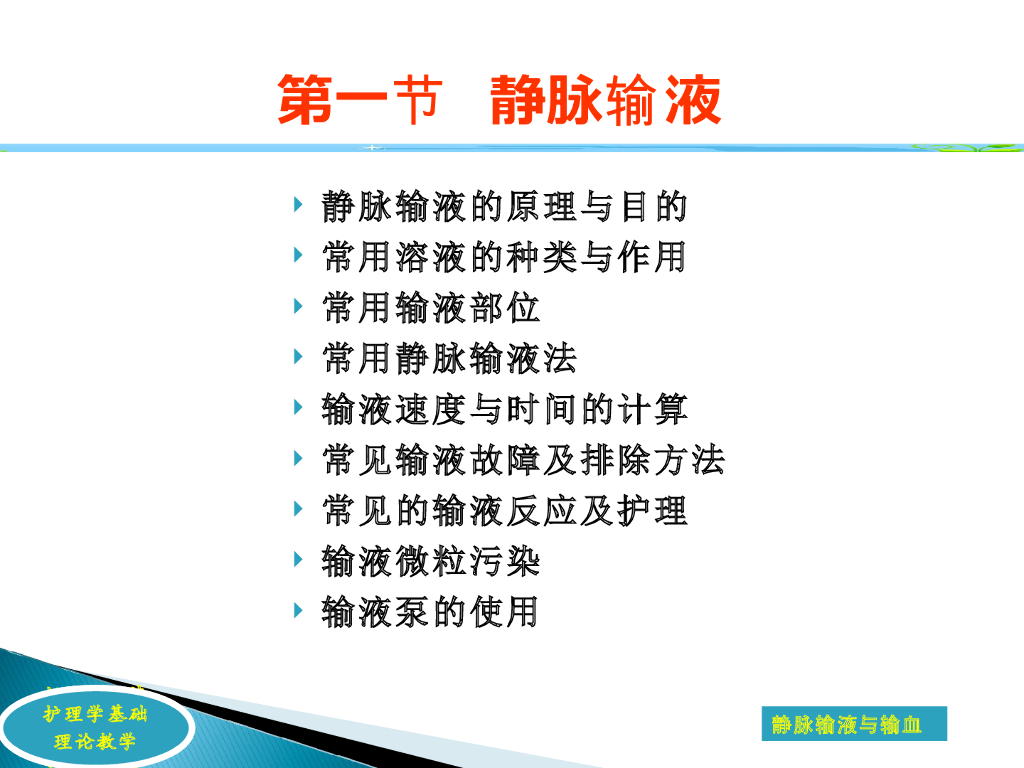 第一节　静脉输液

静脉输液的原理与目的
常用溶液的种类与作用
常用输液部位
常用静脉输液法
输液速度与时间的计算
常见输液故障及排除方法
常见的输液反应及护理
输液微粒污染
输液泵的使用

护理学基础
理论教学

静脉输液与输血